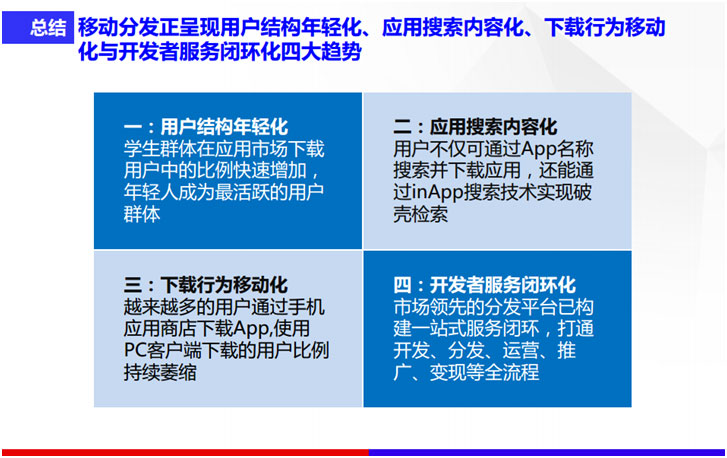 总结 移动分发正呈现用户结构年轻化、应用搜索内容化、下载行为移动化与开发者服务闭环化四大趋势

一：用户结构年轻化
学生群体在应用市场下载用户中的比例快速增加，年轻人成为最活跃的用户群体

二：应用搜索内容化
用户不仅可通过App名称搜索并下载应用，还能通过inApp搜索技术实现破壳检索

三：下载行为移动化
越来越多的用户通过手机应用商店下载App,使用PC客户端下载的用户比例持续萎缩

四：开发者服务闭环化
市场领先的分发平台已构建一站式服务闭环，打通开发、分发、运营、推广、变现等全流程